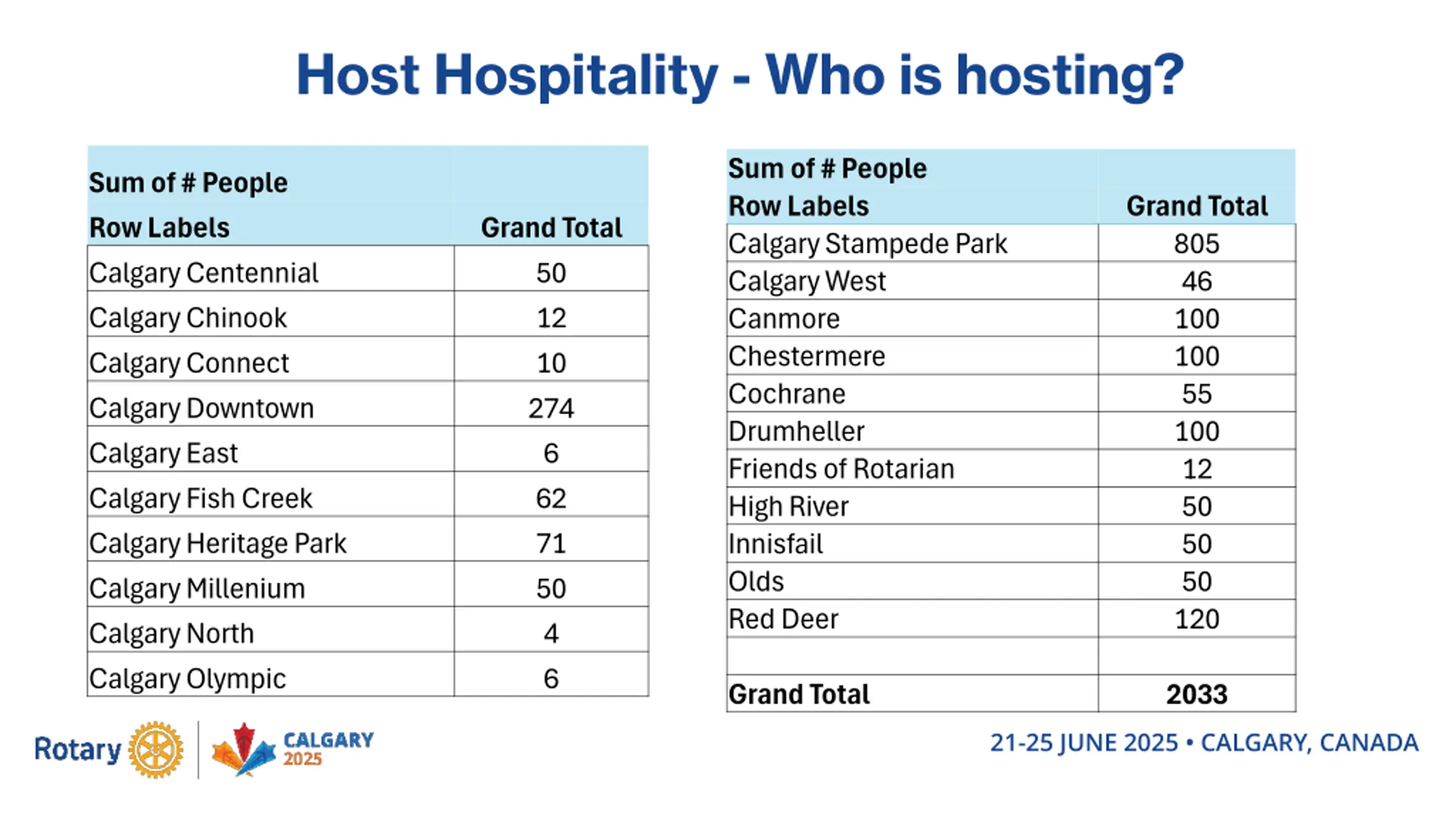 Host Hospitality - Who is hosting?

| Sum of # People Row Labels | Grand Total |
|---|---|
| Calgary Centennial | 50 |
| Calgary Chinook | 12 |
| Calgary Connect | 10 |
| Calgary Downtown | 274 |
| Calgary East | 6 |
| Calgary Fish Creek | 62 |
| Calgary Heritage Park | 71 |
| Calgary Millenium | 50 |
| Calgary North | 4 |
| Calgary Olympic | 6 |

| Sum of # People Row Labels | Grand Total |
|---|---|
| Calgary Stampede Park | 805 |
| Calgary West | 46 |
| Canmore | 100 |
| Chestermere | 100 |
| Cochrane | 55 |
| Drumheller | 100 |
| Friends of Rotarian | 12 |
| High River | 50 |
| Innisfail | 50 |
| Olds | 50 |
| Red Deer | 120 |
| | |
| Grand Total | 2033 |

Rotary CALGARY 2025

21-25 JUNE 2025 • CALGARY, CANADA